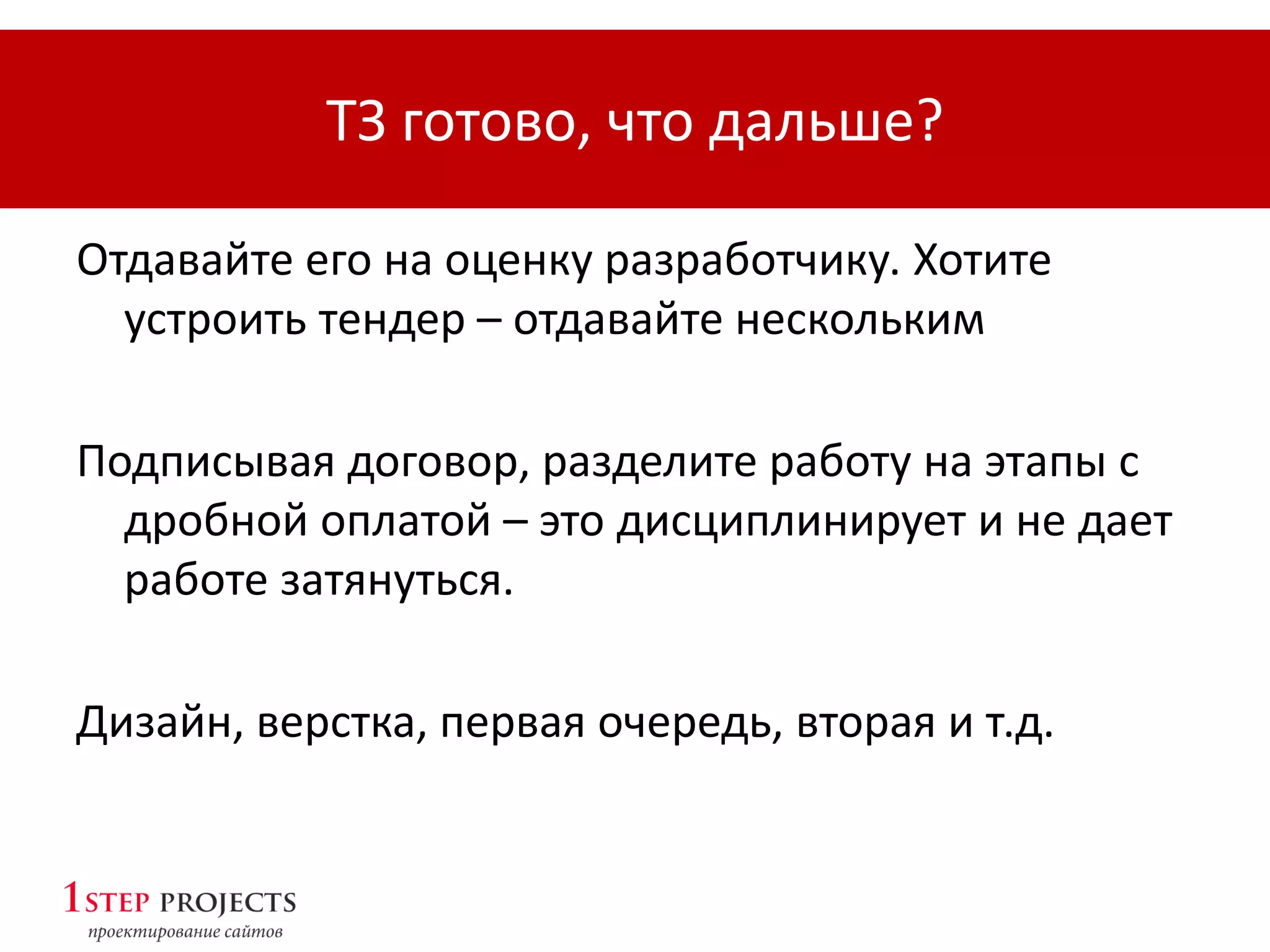 ТЗ готово, что дальше?

Отдавайте его на оценку разработчику. Хотите устроить тендер – отдавайте нескольким

Подписывая договор, разделите работу на этапы с дробной оплатой – это дисциплинирует и не дает работе затянуться.

Дизайн, верстка, первая очередь, вторая и т.д.

1STEP PROJECTS
проектирование сайтов